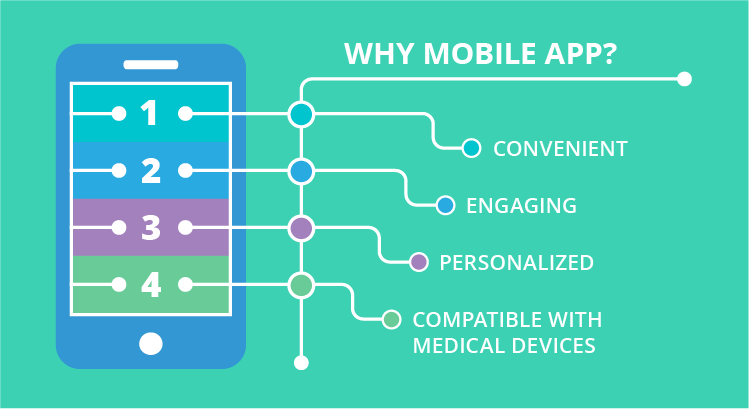 WHY MOBILE APP?

1

2

3

4

CONVENIENT

ENGAGING

PERSONALIZED

COMPATIBLE WITH MEDICAL DEVICES